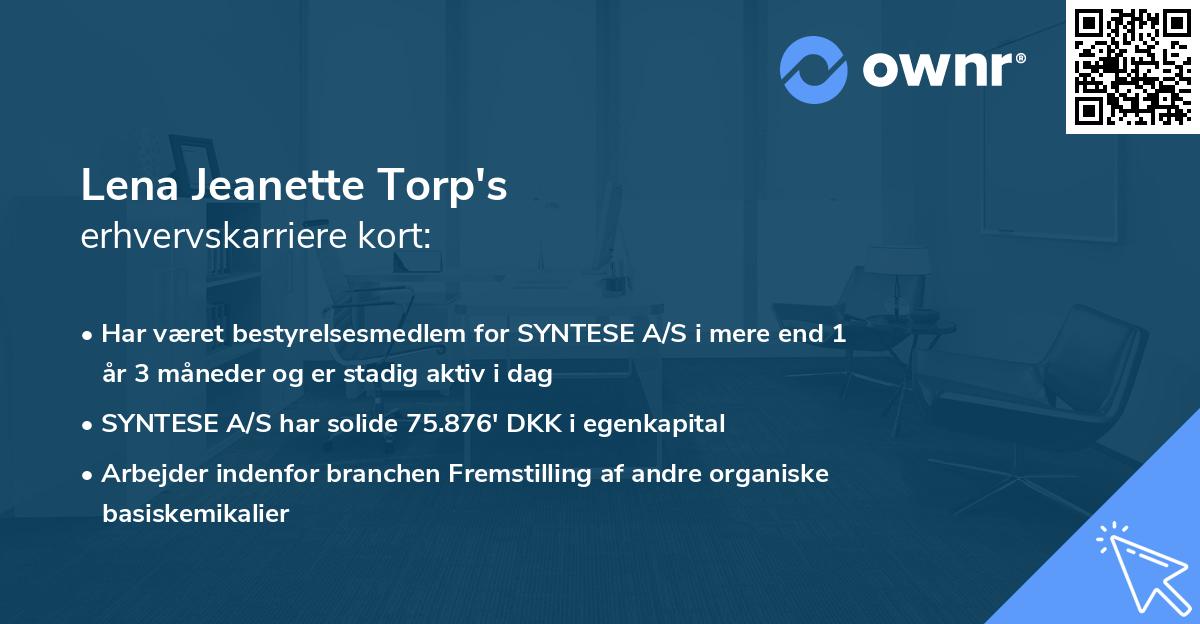 ownr®

Lena Jeanette Torp's
erhvervskarriere kort:

• Har været bestyrelsesmedlem for SYNTESE A/S i mere end 1 år 3 måneder og er stadig aktiv i dag

• SYNTESE A/S har solide 75.876' DKK i egenkapital

• Arbejder indenfor branchen Fremstilling af andre organiske basiskemikalier